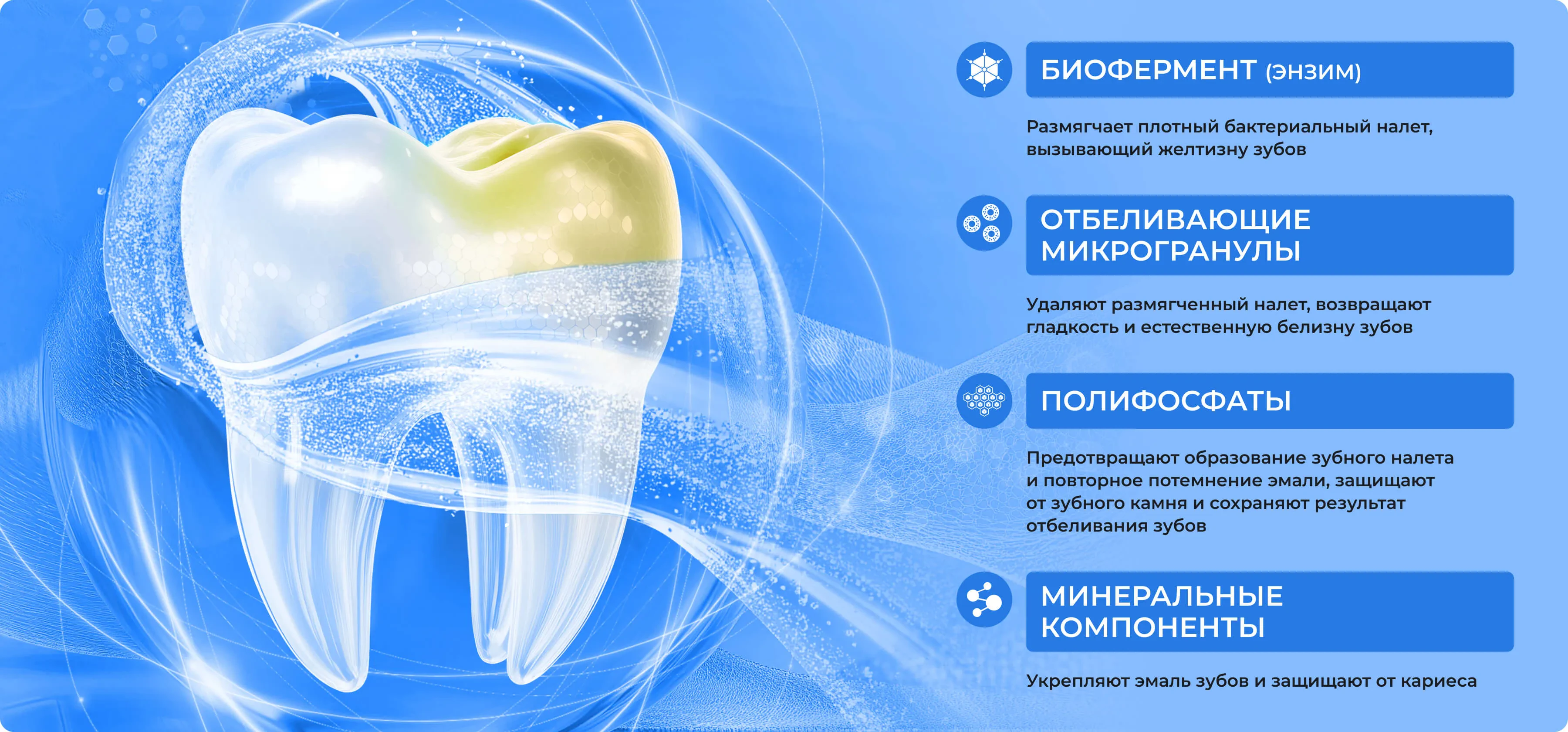 БИОФЕРМЕНТ (энзим)

Размягчает плотный бактериальный налет, вызывающий желтизну зубов

ОТБЕЛИВАЮЩИЕ МИКРОГРАНУЛЫ

Удаляют размягченный налет, возвращают гладкость и естественную белизну зубов

ПОЛИФОСФАТЫ

Предотвращают образование зубного налета и повторное потемнение эмали, защищают от зубного камня и сохраняют результат отбеливания зубов

МИНЕРАЛЬНЫЕ КОМПОНЕНТЫ

Укрепляют эмаль зубов и защищают от кариеса